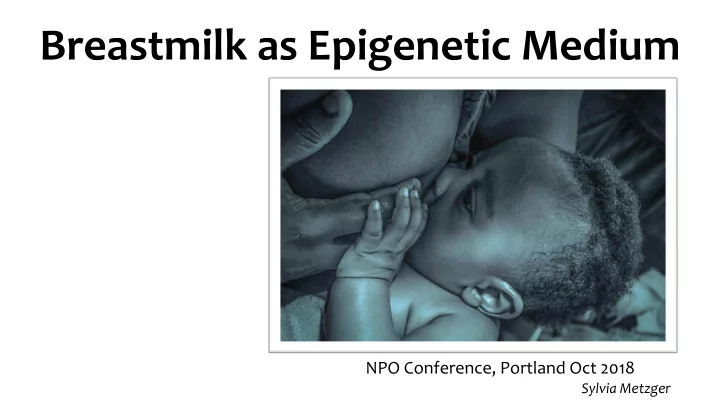 Breastmilk as Epigenetic Medium

NPO Conference, Portland Oct 2018
Sylvia Metzger